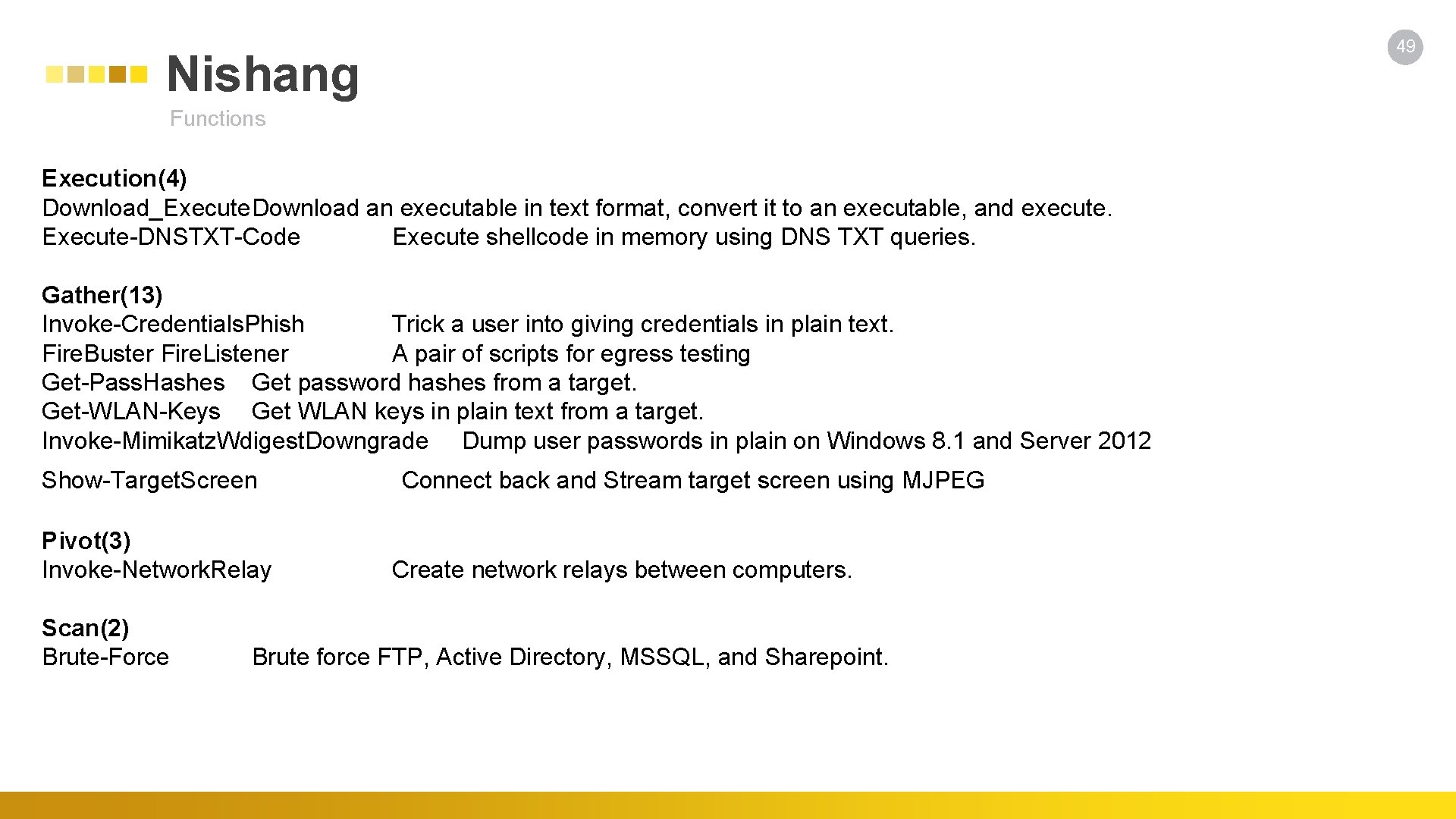 49

Nishang

Functions

Execution(4)
Download_Execute Download an executable in text format, convert it to an executable, and execute.
Execute-DNSTXT-Code Execute shellcode in memory using DNS TXT queries.

Gather(13)
Invoke-CredentialsPhish Trick a user into giving credentials in plain text.
FireBuster FireListener A pair of scripts for egress testing
Get-PassHashes Get password hashes from a target.
Get-WLAN-Keys Get WLAN keys in plain text from a target.
Invoke-MimikatzWdigestDowngrade Dump user passwords in plain on Windows 8.1 and Server 2012
Show-TargetScreen Connect back and Stream target screen using MJPEG

Pivot(3)
Invoke-NetworkRelay Create network relays between computers.

Scan(2)
Brute-Force Brute force FTP, Active Directory, MSSQL, and Sharepoint.